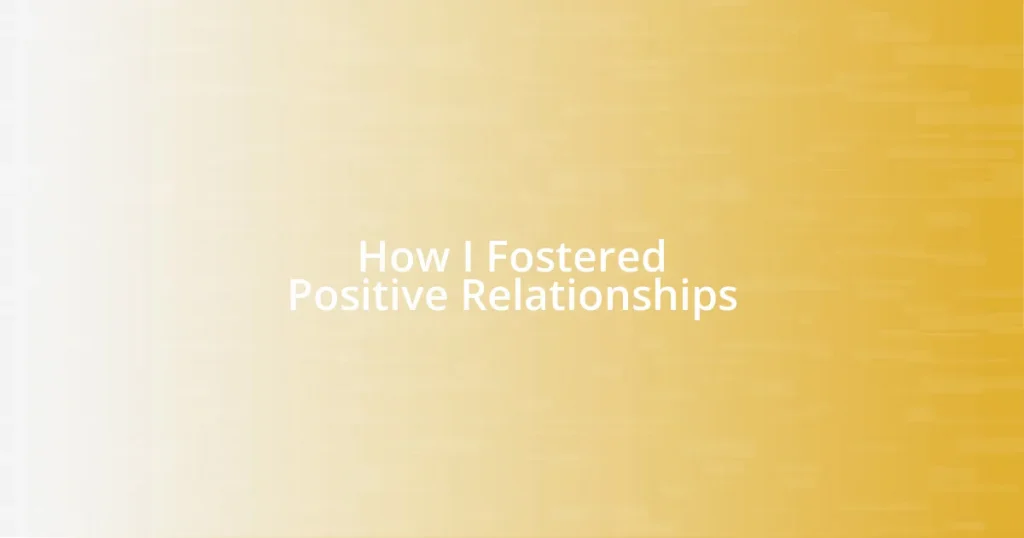 How I Fostered Positive Relationships